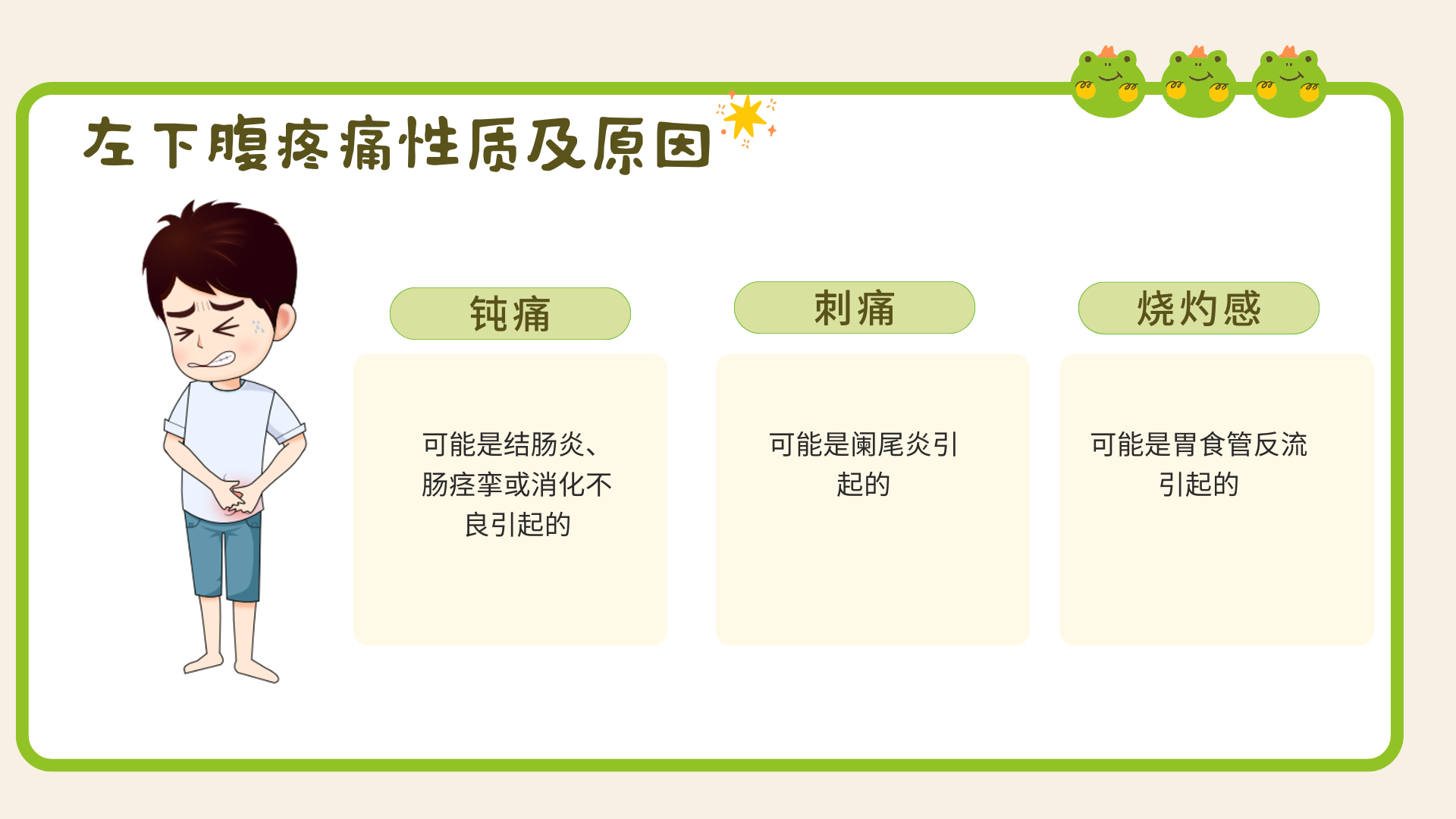 左下腹疼痛性质及原因

钝痛

可能是结肠炎、肠痉挛或消化不良引起的

刺痛

可能是阑尾炎引起的

烧灼感

可能是胃食管反流引起的